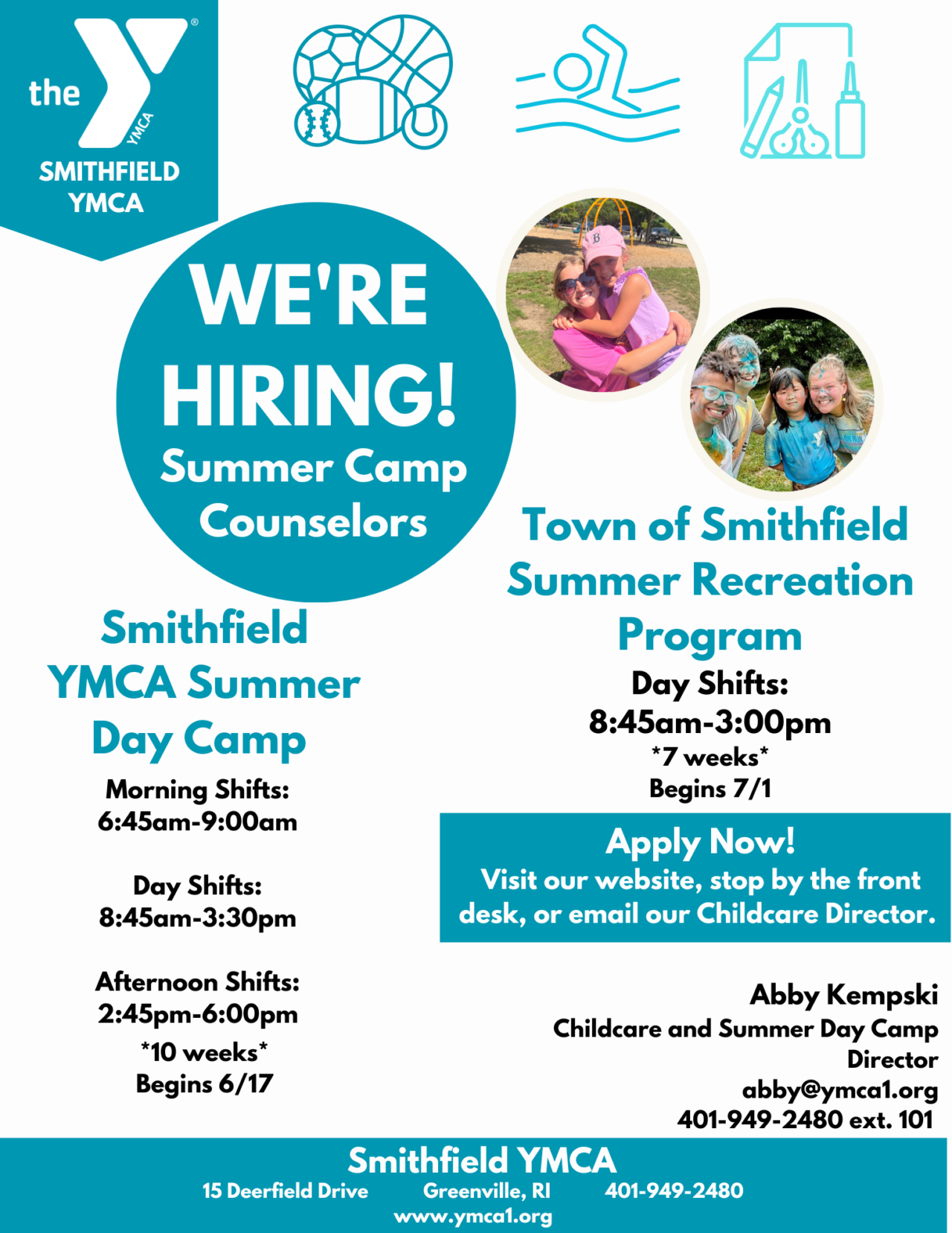 the YMCA
SMITHFIELD YMCA

WE'RE HIRING!
Summer Camp Counselors

Smithfield YMCA Summer Day Camp

Morning Shifts:
6:45am-9:00am

Day Shifts:
8:45am-3:30pm

Afternoon Shifts:
2:45pm-6:00pm
*10 weeks*
Begins 6/17

Town of Smithfield Summer Recreation Program

Day Shifts:
8:45am-3:00pm
*7 weeks*
Begins 7/1

Apply Now!
Visit our website, stop by the front desk, or email our Childcare Director.

Abby Kempski
Childcare and Summer Day Camp Director
abby@ymca1.org
401-949-2480 ext. 101

Smithfield YMCA
15 Deerfield Drive Greenville, RI 401-949-2480
www.ymca1.org